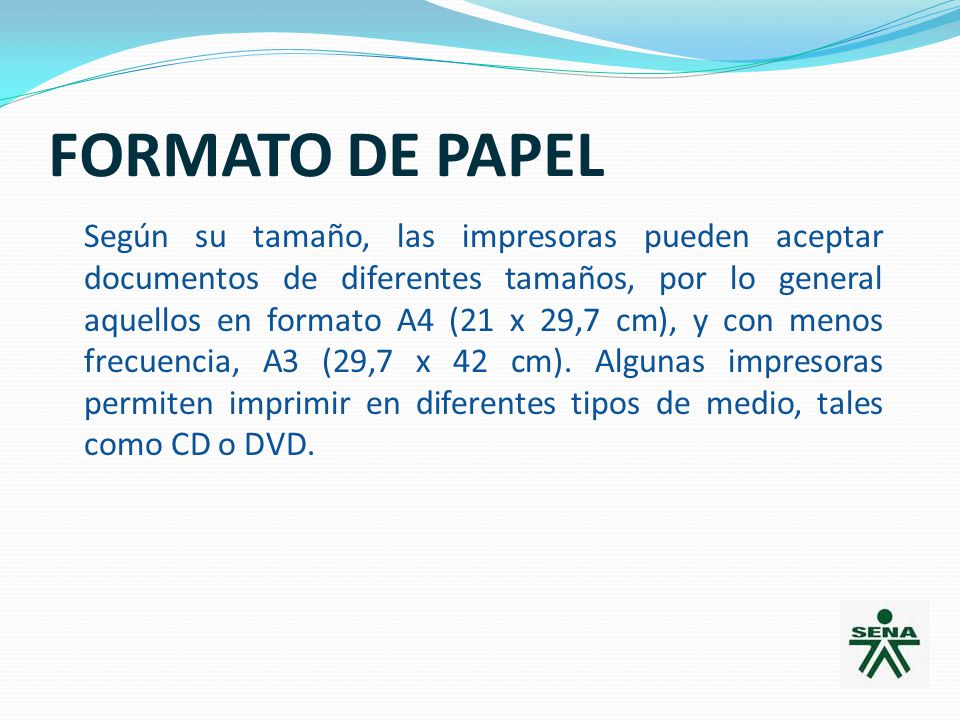 FORMATO DE PAPEL

Según su tamaño, las impresoras pueden aceptar documentos de diferentes tamaños, por lo general aquellos en formato A4 (21 x 29,7 cm), y con menos frecuencia, A3 (29,7 x 42 cm). Algunas impresoras permiten imprimir en diferentes tipos de medio, tales como CD o DVD.

SENA